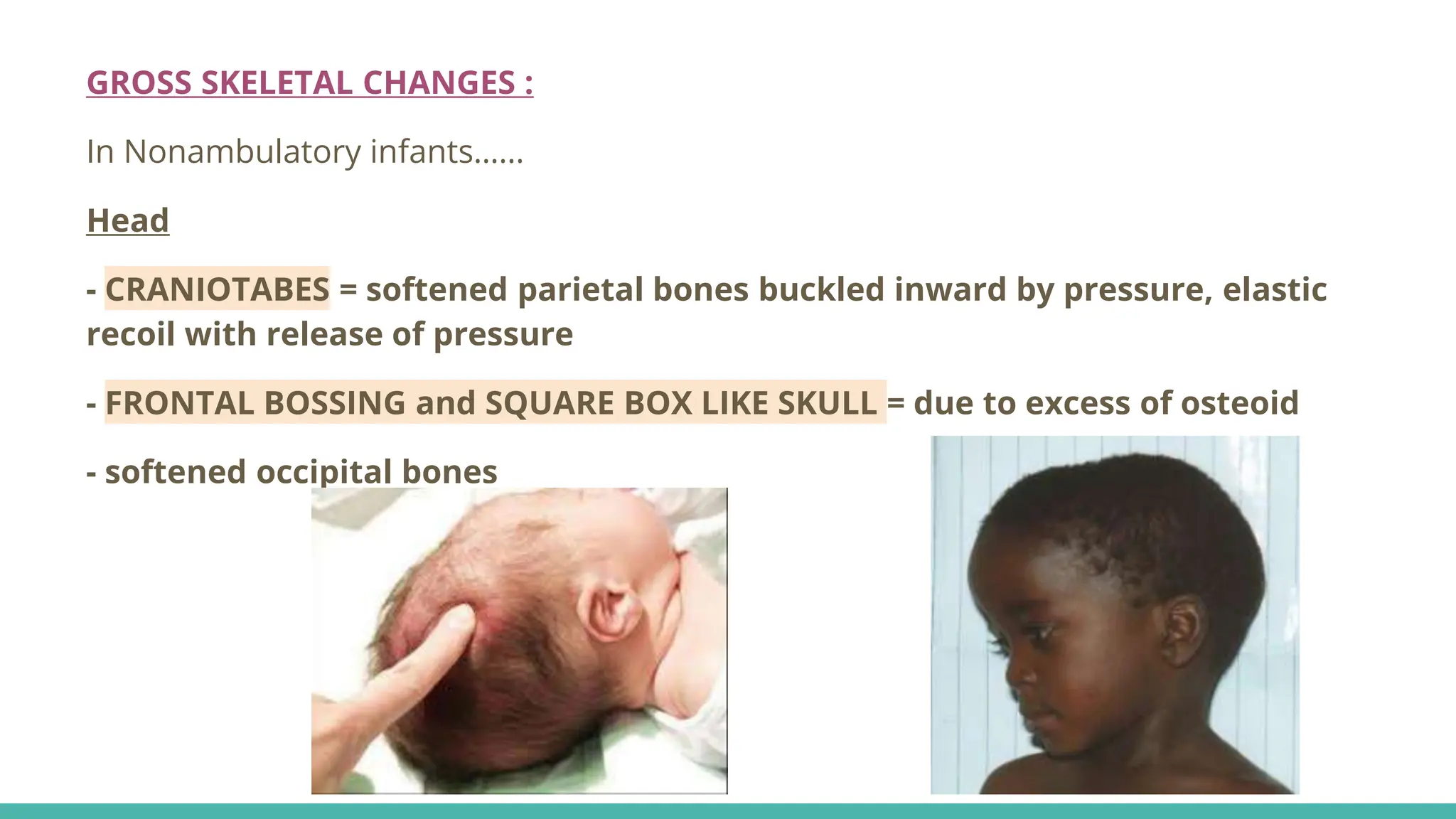 GROSS SKELETAL CHANGES :

In Nonambulatory infants……

Head

- CRANIOTABES = softened parietal bones buckled inward by pressure, elastic recoil with release of pressure

- FRONTAL BOSSING and SQUARE BOX LIKE SKULL = due to excess of osteoid

- softened occipital bones